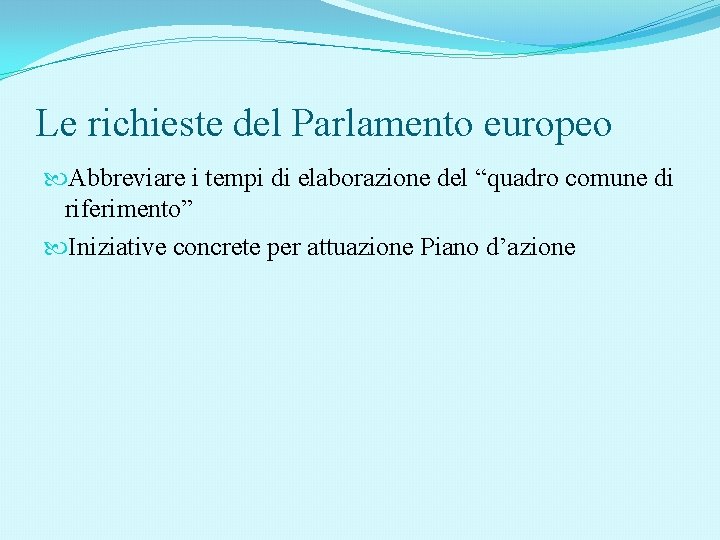 Le richieste del Parlamento europeo

Abbreviare i tempi di elaborazione del “quadro comune di riferimento”

Iniziative concrete per attuazione Piano d’azione